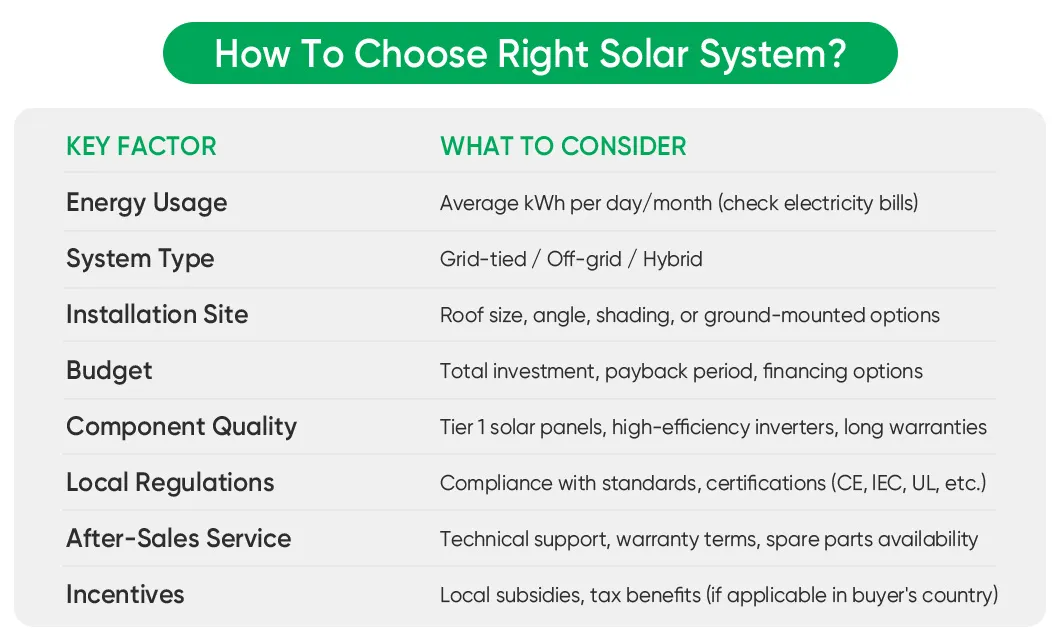 How To Choose Right Solar System?

| KEY FACTOR | WHAT TO CONSIDER |
|---|---|
| Energy Usage | Average kWh per day/month (check electricity bills) |
| System Type | Grid-tied / Off-grid / Hybrid |
| Installation Site | Roof size, angle, shading, or ground-mounted options |
| Budget | Total investment, payback period, financing options |
| Component Quality | Tier 1 solar panels, high-efficiency inverters, long warranties |
| Local Regulations | Compliance with standards, certifications (CE, IEC, UL, etc.) |
| After-Sales Service | Technical support, warranty terms, spare parts availability |
| Incentives | Local subsidies, tax benefits (if applicable in buyer's country) |